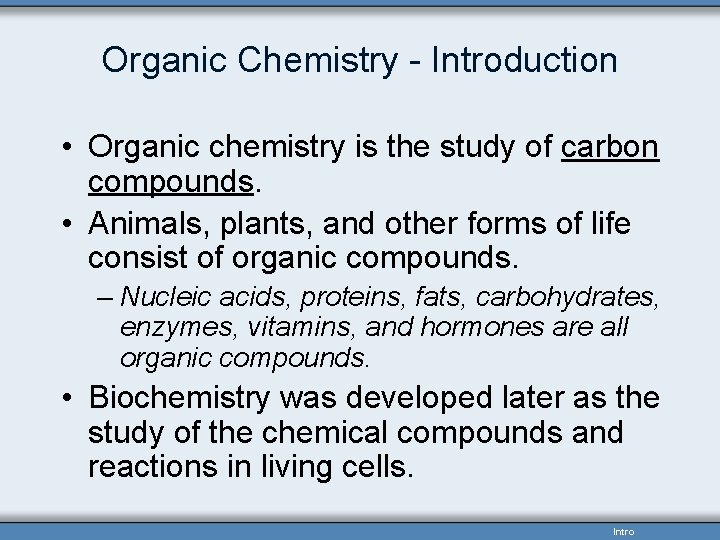 Organic Chemistry - Introduction

• Organic chemistry is the study of carbon compounds.

• Animals, plants, and other forms of life consist of organic compounds.

– Nucleic acids, proteins, fats, carbohydrates, enzymes, vitamins, and hormones are all organic compounds.

• Biochemistry was developed later as the study of the chemical compounds and reactions in living cells.

Intro